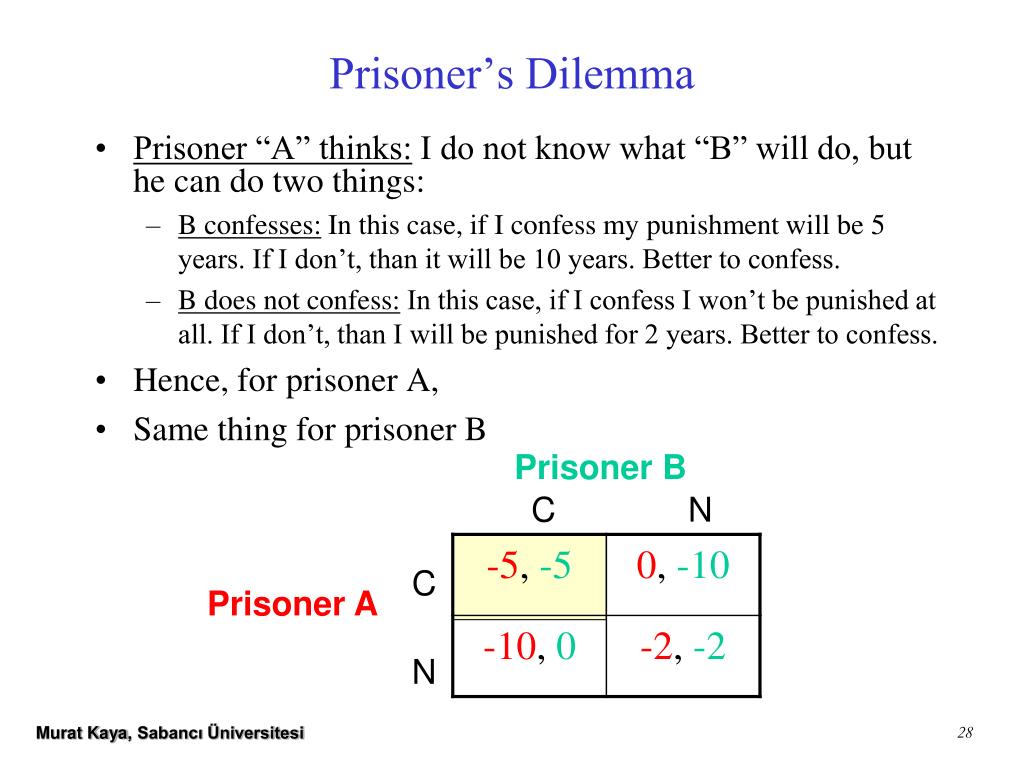 Prisoner’s Dilemma

• Prisoner “A” thinks: I do not know what “B” will do, but he can do two things:

– B confesses: In this case, if I confess my punishment will be 5 years. If I don’t, than it will be 10 years. Better to confess.

– B does not confess: In this case, if I confess I won’t be punished at all. If I don’t, than I will be punished for 2 years. Better to confess.

• Hence, for prisoner A,

• Same thing for prisoner B

Prisoner B

Prisoner A

| | C | N |
|---|---|---|
| C | -5, -5 | 0, -10 |
| N | -10, 0 | -2, -2 |

Murat Kaya, Sabancı Üniversitesi

28